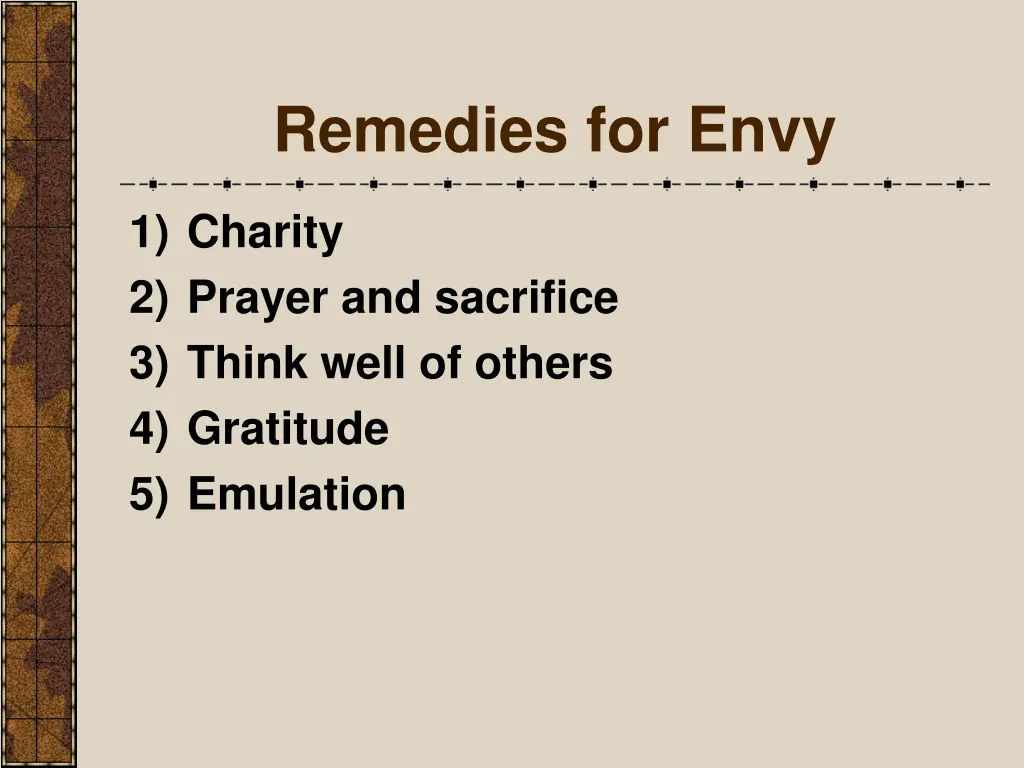 Remedies for Envy

1) Charity
2) Prayer and sacrifice
3) Think well of others
4) Gratitude
5) Emulation